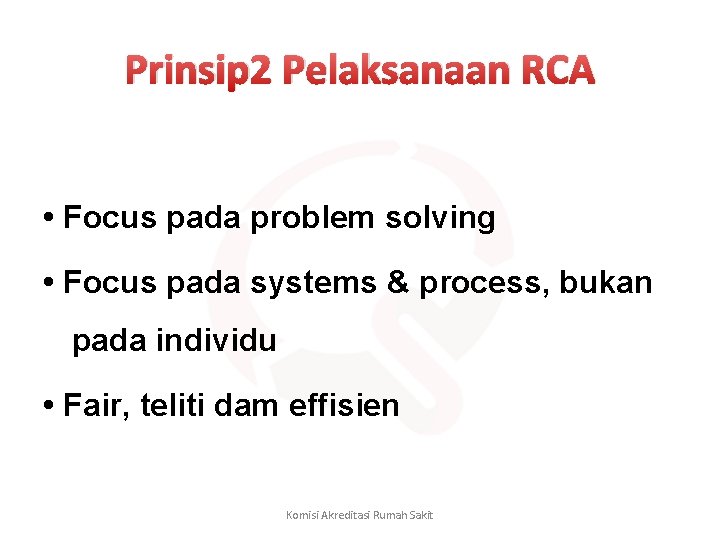 Prinsip2 Pelaksanaan RCA

• Focus pada problem solving

• Focus pada systems & process, bukan pada individu

• Fair, teliti dam effisien

Komisi Akreditasi Rumah Sakit